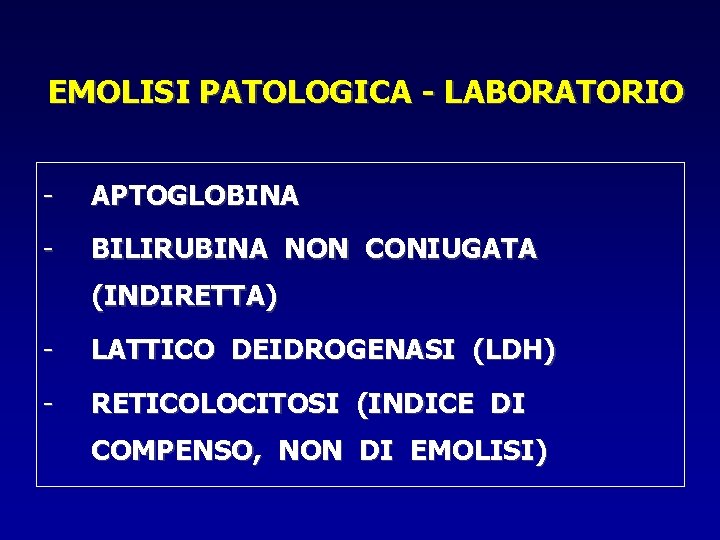 EMOLISI PATOLOGICA - LABORATORIO

- APTOGLOBINA
- BILIRUBINA NON CONIUGATA (INDIRETTA)
- LATTICO DEIDROGENASI (LDH)
- RETICOLOCITOSI (INDICE DI COMPENSO, NON DI EMOLISI)